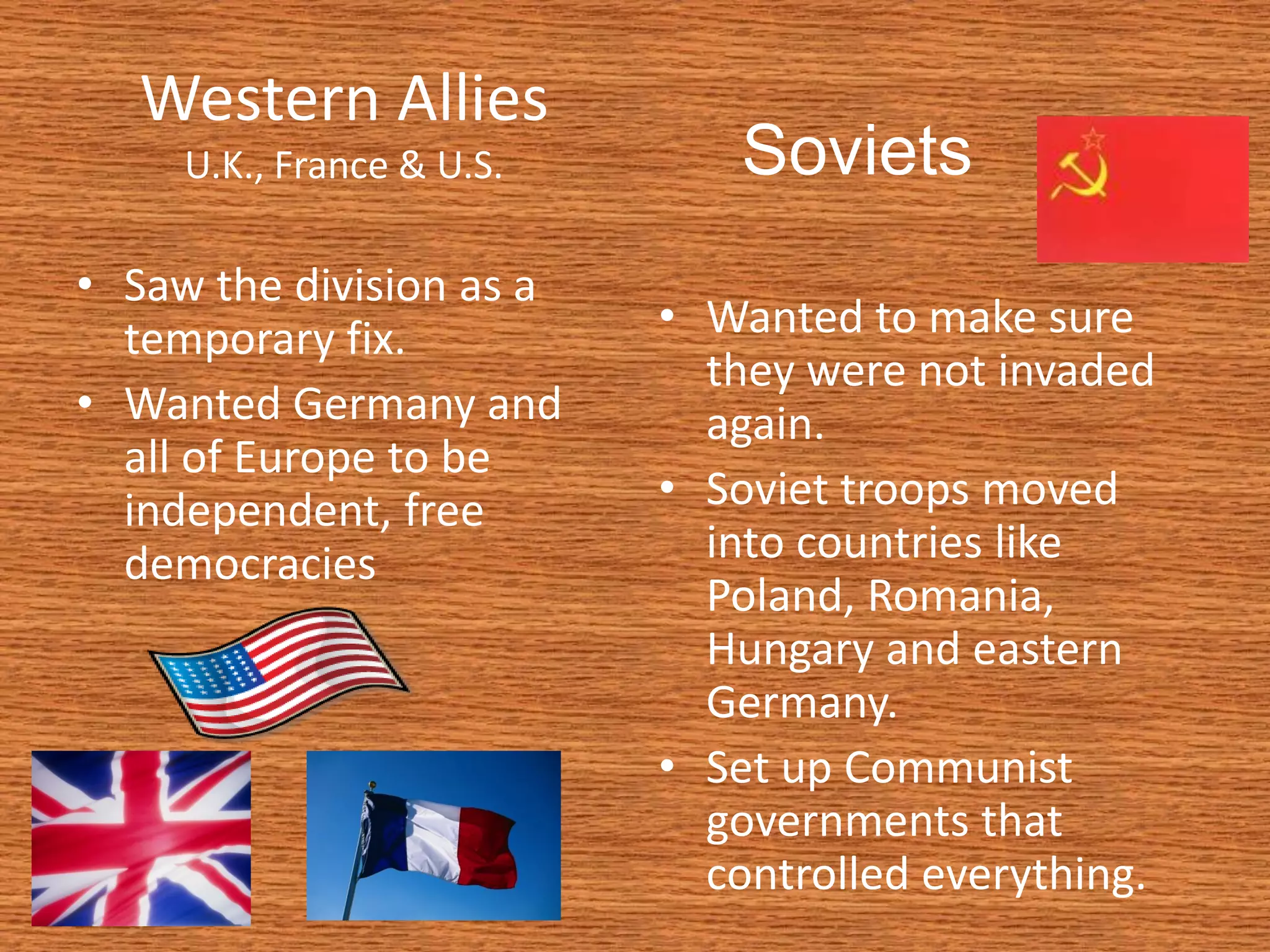 Western Allies
U.K., France & U.S.

• Saw the division as a temporary fix.
• Wanted Germany and all of Europe to be independent, free democracies

Soviets

• Wanted to make sure they were not invaded again.
• Soviet troops moved into countries like Poland, Romania, Hungary and eastern Germany.
• Set up Communist governments that controlled everything.